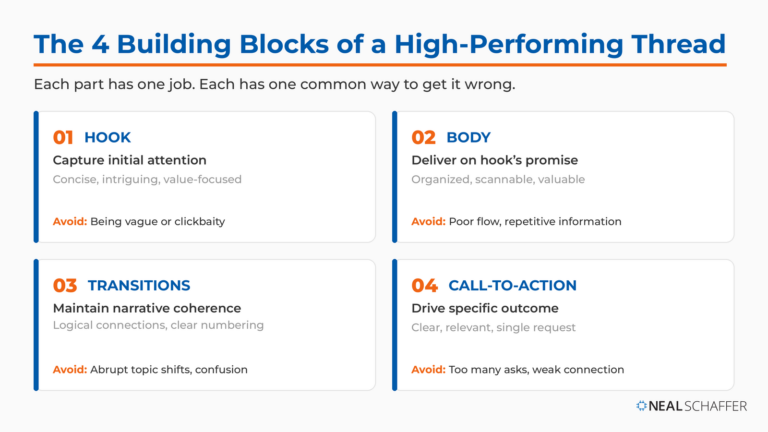 The 4 Building Blocks of a High-Performing Thread

Each part has one job. Each has one common way to get it wrong.

01 HOOK
Capture initial attention
Concise, intriguing, value-focused
Avoid: Being vague or clickbaity

02 BODY
Deliver on hook's promise
Organized, scannable, valuable
Avoid: Poor flow, repetitive information

03 TRANSITIONS
Maintain narrative coherence
Logical connections, clear numbering
Avoid: Abrupt topic shifts, confusion

04 CALL-TO-ACTION
Drive specific outcome
Clear, relevant, single request
Avoid: Too many asks, weak connection

NEAL SCHAFFER